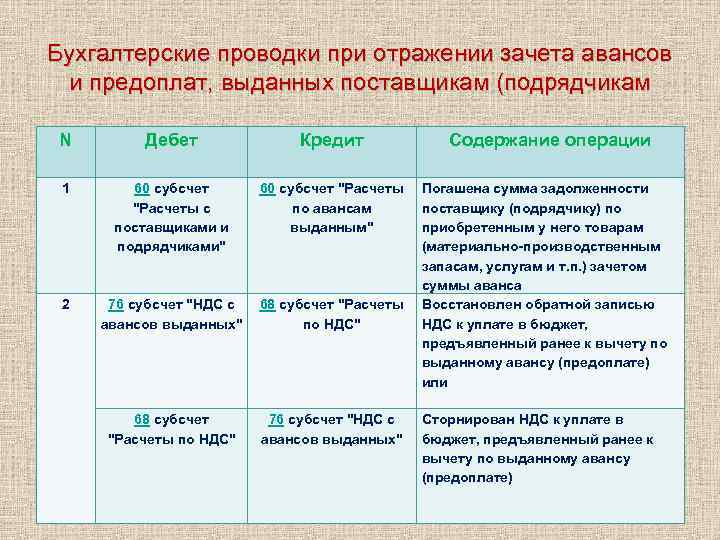 Бухгалтерские проводки при отражении зачета авансов и предоплат, выданных поставщикам (подрядчикам

| N | Дебет | Кредит | Содержание операции |
|---|---|---|---|
| 1 | 60 субсчет "Расчеты с поставщиками и подрядчиками" | 60 субсчет "Расчеты по авансам выданным" | Погашена сумма задолженности поставщику (подрядчику) по приобретенным у него товарам (материально-производственным запасам, услугам и т.п.) зачетом суммы аванса |
| 2 | 76 субсчет "НДС с авансов выданных" | 68 субсчет "Расчеты по НДС" | Восстановлен обратной записью НДС к уплате в бюджет, предъявленный ранее к вычету по выданному авансу (предоплате) или |
| | 68 субсчет "Расчеты по НДС" | 76 субсчет "НДС с авансов выданных" | Сторнирован НДС к уплате в бюджет, предъявленный ранее к вычету по выданному авансу (предоплате) |